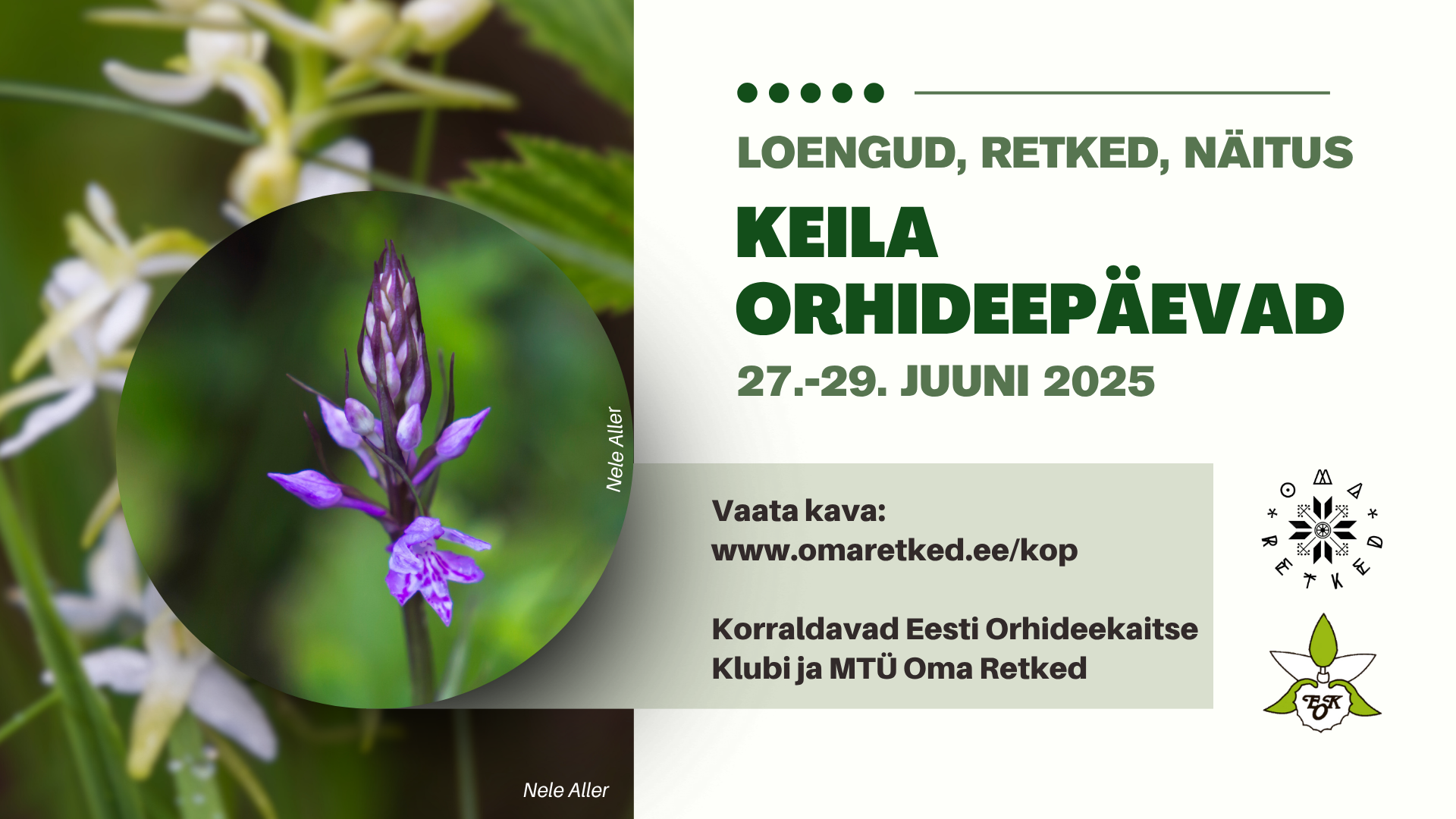 LOENGUD, RETKED, NÄITUS

KEILA ORHIDEEPÄEVAD

27.-29. JUUNI 2025

Nele Aller

Vaata kava:
www.omaretked.ee/kop

Korraldavad Eesti Orhideekaitse Klubi ja MTÜ Oma Retked

OMA RETKED

EOK

Nele Aller